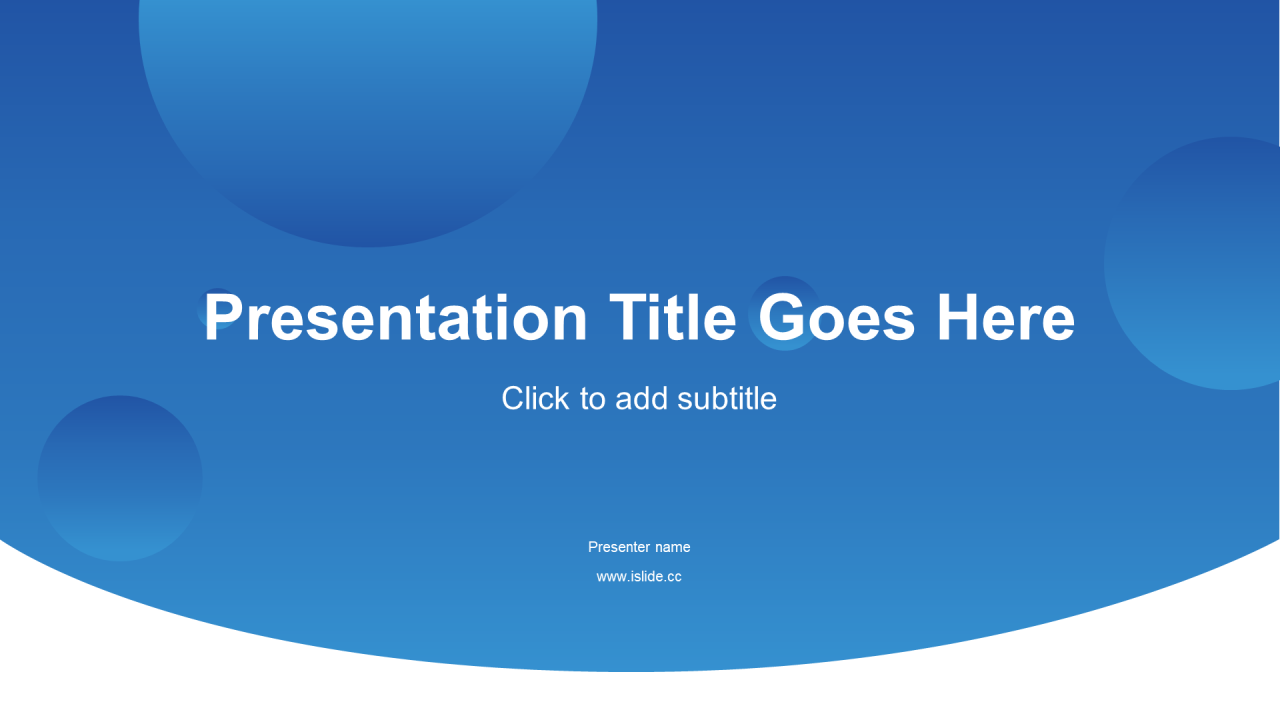 Presentation Title Goes Here

Click to add subtitle

Presenter name

www.islide.cc